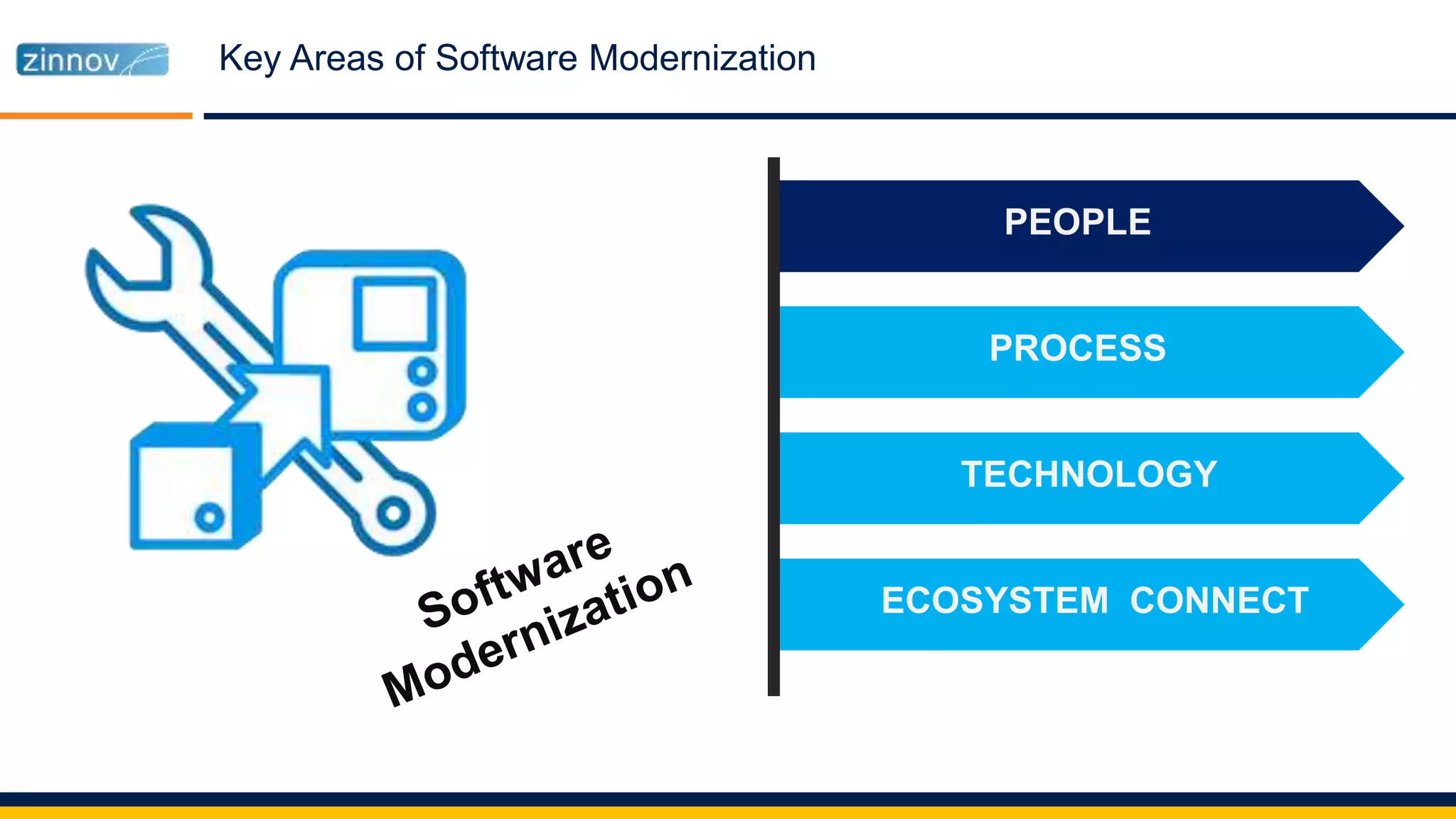 zinnov

Key Areas of Software Modernization

Software Modernization

PEOPLE

PROCESS

TECHNOLOGY

ECOSYSTEM CONNECT